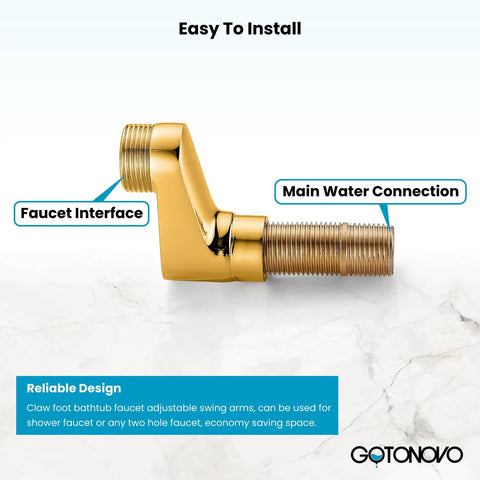 Easy To Install

Faucet Interface

Main Water Connection

Reliable Design

Claw foot bathtub faucet adjustable swing arms, can be used for shower faucet or any two hole faucet, economy saving space.

GOTONOVO